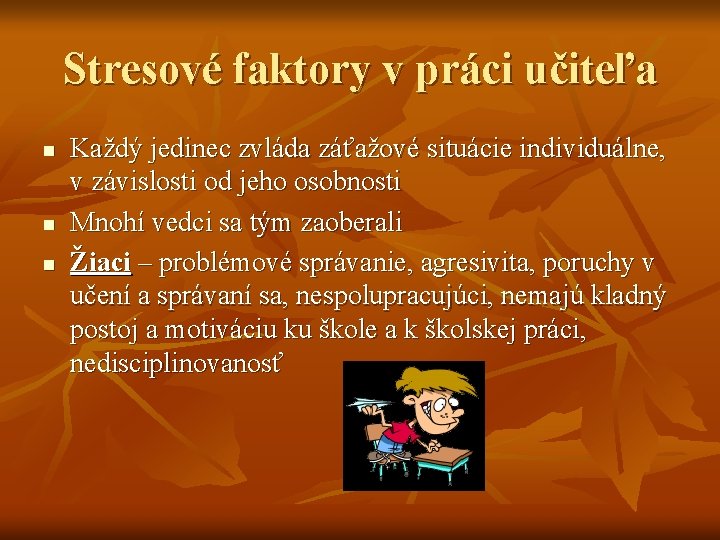 Stresové faktory v práci učiteľa

- Každý jedinec zvláda záťažové situácie individuálne, v závislosti od jeho osobnosti
- Mnohí vedci sa tým zaoberali
- Žiaci – problémové správanie, agresivita, poruchy v učení a správaní sa, nespolupracujúci, nemajú kladný postoj a motiváciu ku škole a k školskej práci, nedisciplinovanosť